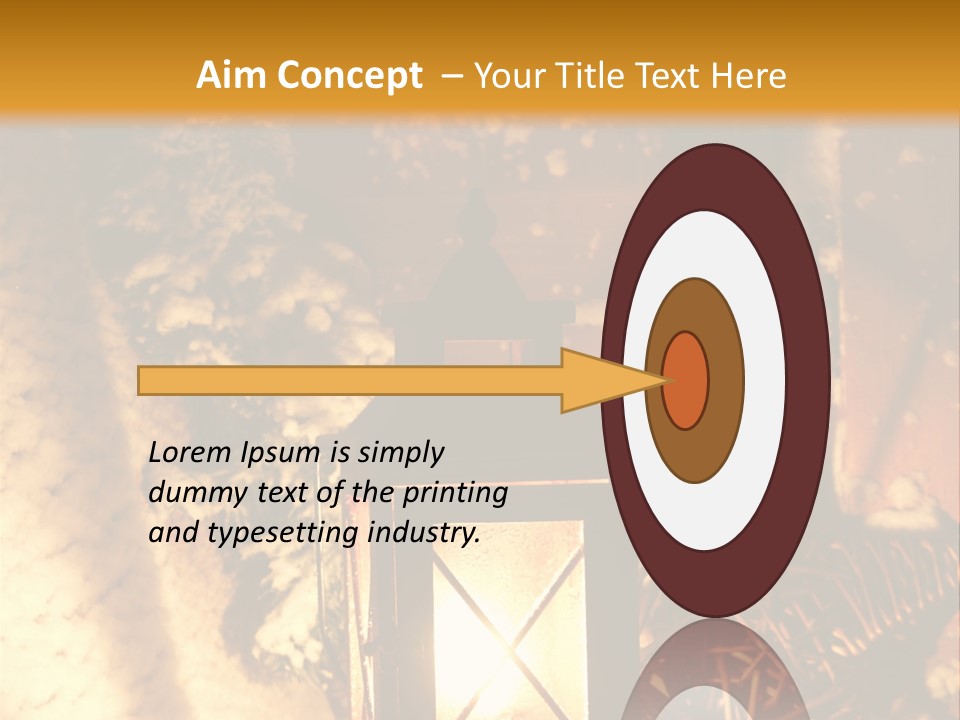 Aim Concept – Your Title Text Here

Lorem Ipsum is simply dummy text of the printing and typesetting industry.